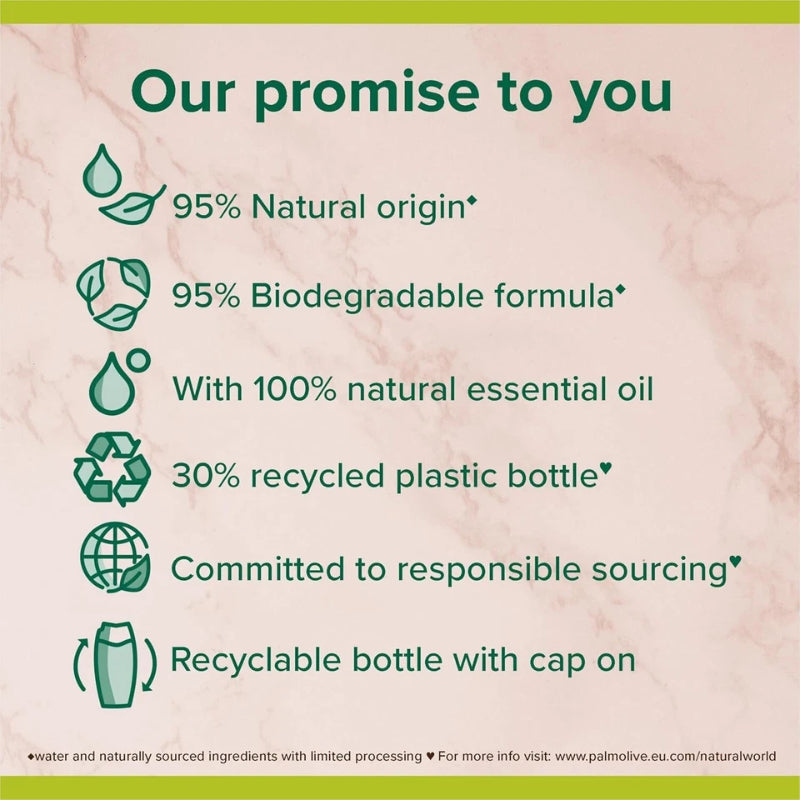 Our promise to you

95% Natural origin◆

95% Biodegradable formula◆

With 100% natural essential oil

30% recycled plastic bottle♥

Committed to responsible sourcing♥

Recyclable bottle with cap on

◆water and naturally sourced ingredients with limited processing ♥ For more info visit: www.palmolive.eu.com/naturalworld